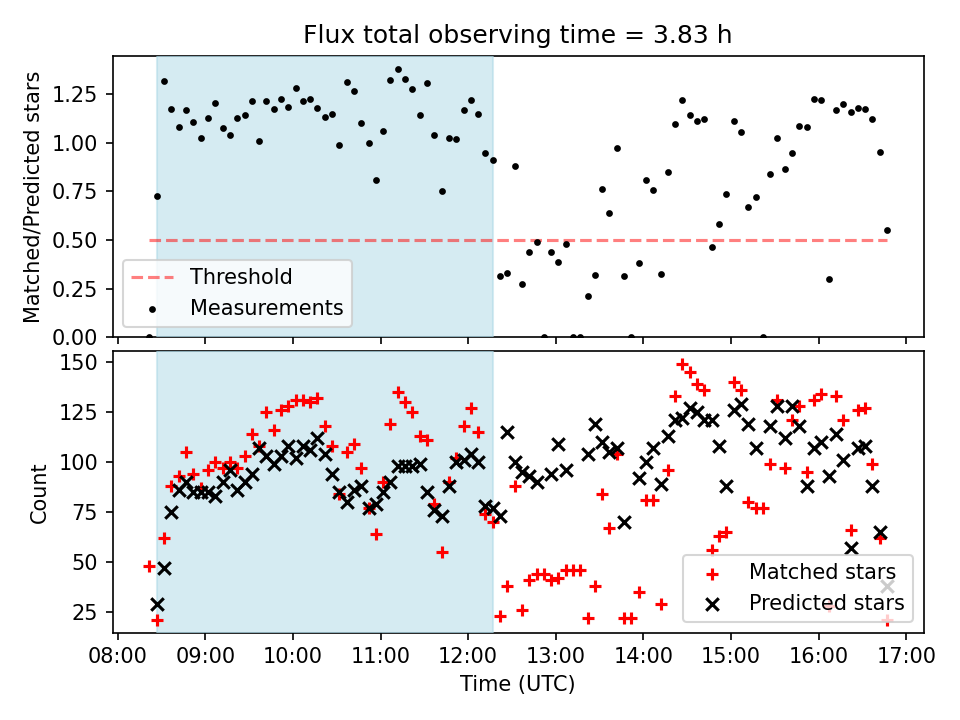 Flux total observing time = 3.83 h

Matched/Predicted stars

1.25
1.00
0.75
0.50
0.25
0.00

Threshold
Measurements

Count

150
125
100
75
50
25

Matched stars
Predicted stars

08:00 09:00 10:00 11:00 12:00 13:00 14:00 15:00 16:00 17:00
Time (UTC)